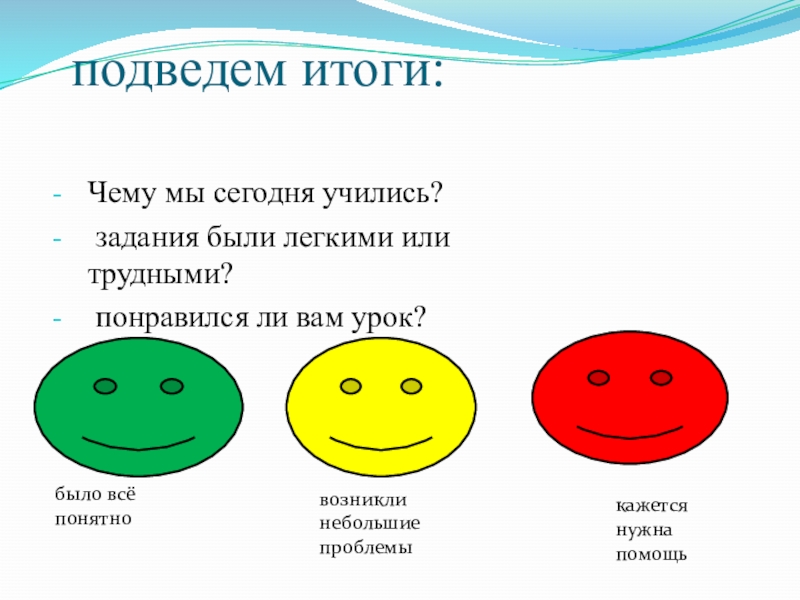 подведем итоги:

- Чему мы сегодня учились?
- задания были легкими или трудными?
- понравился ли вам урок?

было всё понятно

возникли небольшие проблемы

кажется нужна помощь